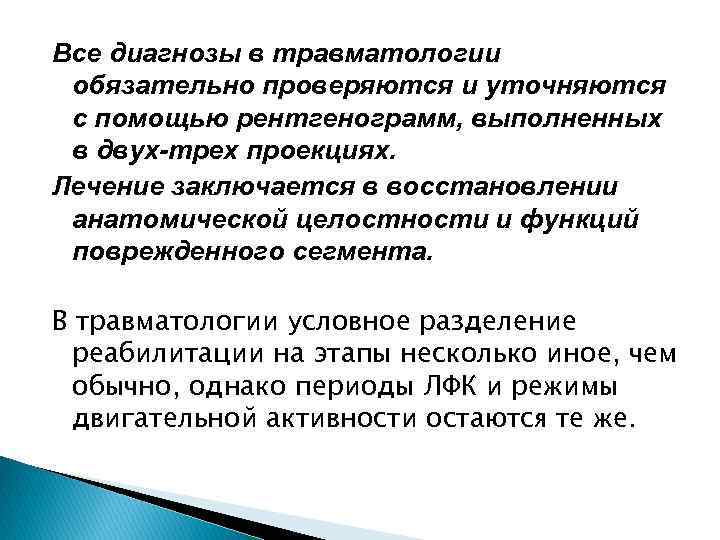 Все диагнозы в травматологии обязательно проверяются и уточняются с помощью рентгенограмм, выполненных в двух-трех проекциях.

Лечение заключается в восстановлении анатомической целостности и функций поврежденного сегмента.

В травматологии условное разделение реабилитации на этапы несколько иное, чем обычно, однако периоды ЛФК и режимы двигательной активности остаются те же.